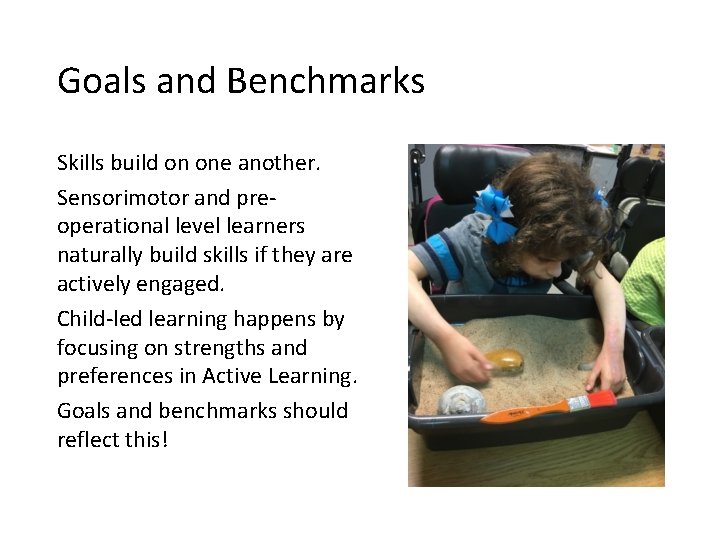 Goals and Benchmarks

Skills build on one another.

Sensorimotor and pre-operational level learners naturally build skills if they are actively engaged.

Child-led learning happens by focusing on strengths and preferences in Active Learning.

Goals and benchmarks should reflect this!